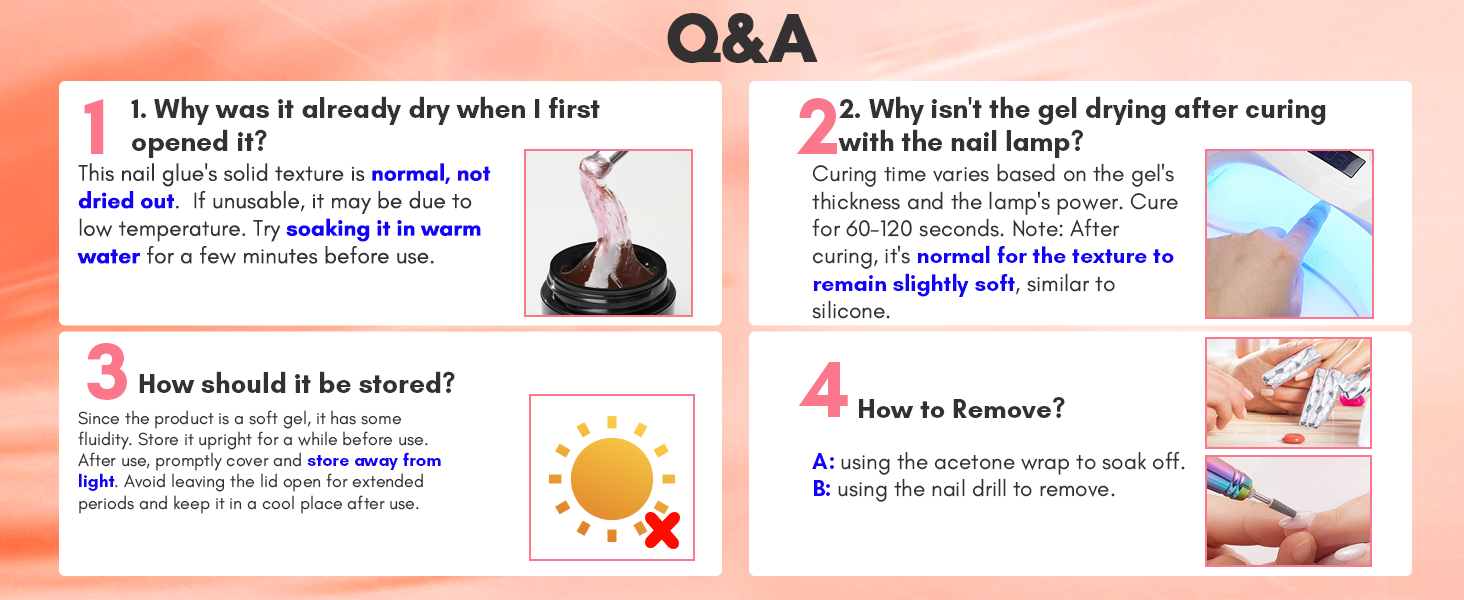 Q&A

1 1. Why was it already dry when I first opened it?

This nail glue's solid texture is normal, not dried out. If unusable, it may be due to low temperature. Try soaking it in warm water for a few minutes before use.

2 2. Why isn't the gel drying after curing with the nail lamp?

Curing time varies based on the gel's thickness and the lamp's power. Cure for 60-120 seconds. Note: After curing, it's normal for the texture to remain slightly soft, similar to silicone.

3 How should it be stored?

Since the product is a soft gel, it has some fluidity. Store it upright for a while before use. After use, promptly cover and store away from light. Avoid leaving the lid open for extended periods and keep it in a cool place after use.

4 How to Remove?

A: using the acetone wrap to soak off.
B: using the nail drill to remove.